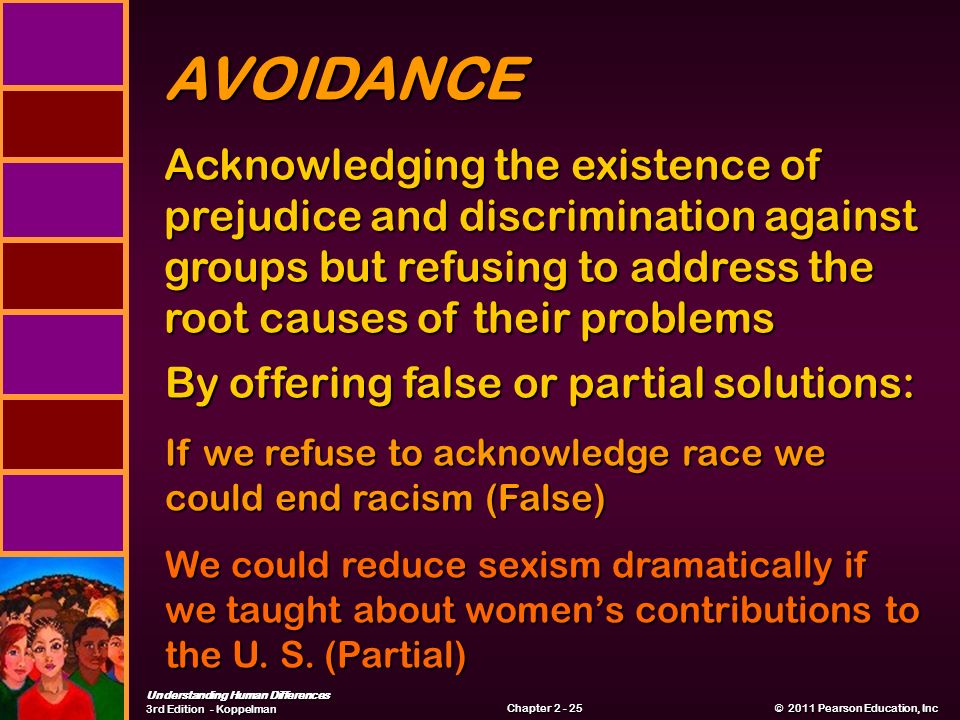 AVOIDANCE

Acknowledging the existence of prejudice and discrimination against groups but refusing to address the root causes of their problems

By offering false or partial solutions:

If we refuse to acknowledge race we could end racism (False)

We could reduce sexism dramatically if we taught about women's contributions to the U. S. (Partial)

Understanding Human Differences
3rd Edition - Koppelman

Chapter 2 - 25

© 2011 Pearson Education, Inc